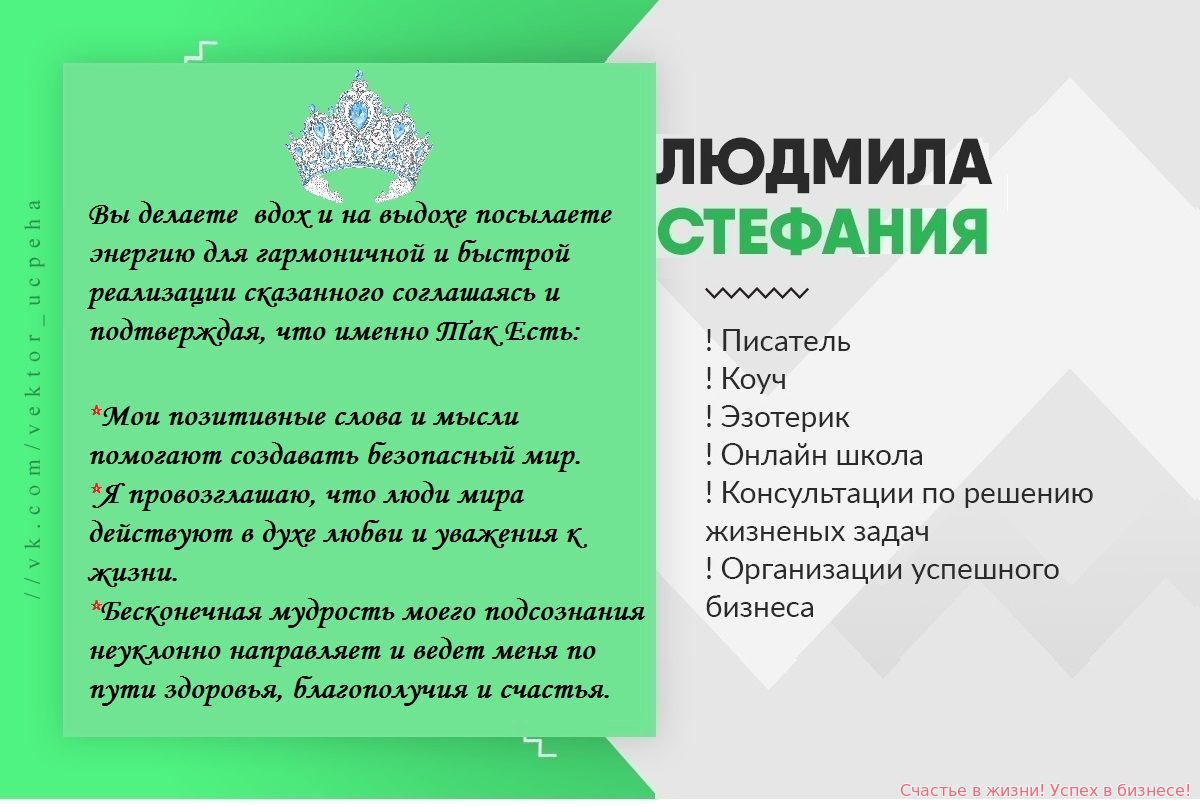 //vk.com/vektor_ucpeha

Вы делаете вдох и на выдохе посылаете энергию для гармоничной и быстрой реализации сказанного соглашаясь и подтверждая, что именно Так Есть:

*Мои позитивные слова и мысли помогают создавать безопасный мир.
*Я провозглашаю, что люди мира действуют в духе любви и уважения к жизни.
*Бесконечная мудрость моего подсознания неуклонно направляет и ведет меня по пути здоровья, благополучия и счастья.

ЛЮДМИЛА
СТЕФАНИЯ

! Писатель
! Коуч
! Эзотерик
! Онлайн школа
! Консультации по решению жизненых задач
! Организации успешного бизнеса

Счастье в жизни! Успех в бизнесе!